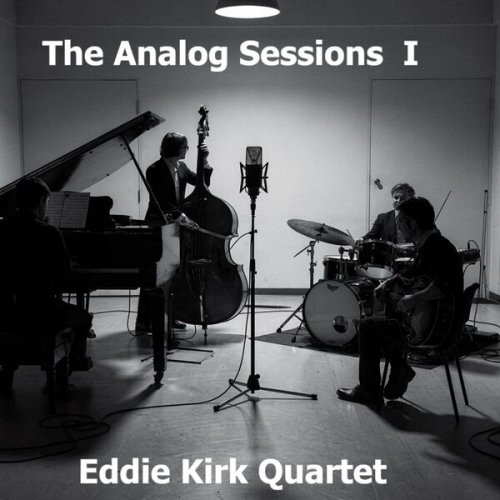 The Analog Sessions I

Eddie Kirk Quartet